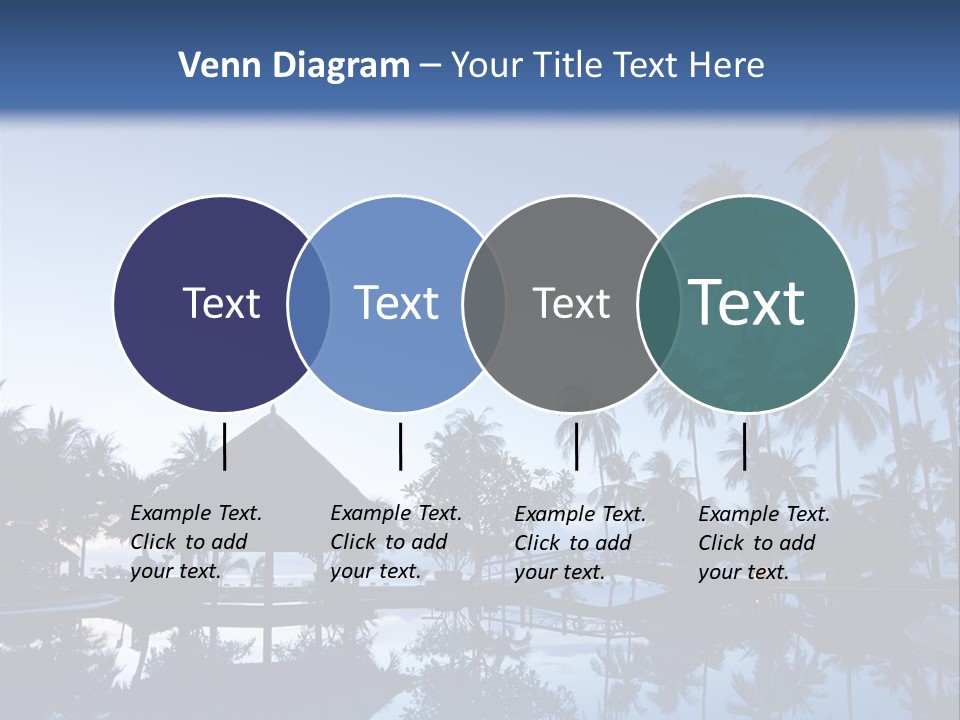 Venn Diagram – Your Title Text Here

Text

Text

Text

Text

Example Text. Click to add your text.

Example Text. Click to add your text.

Example Text. Click to add your text.

Example Text. Click to add your text.